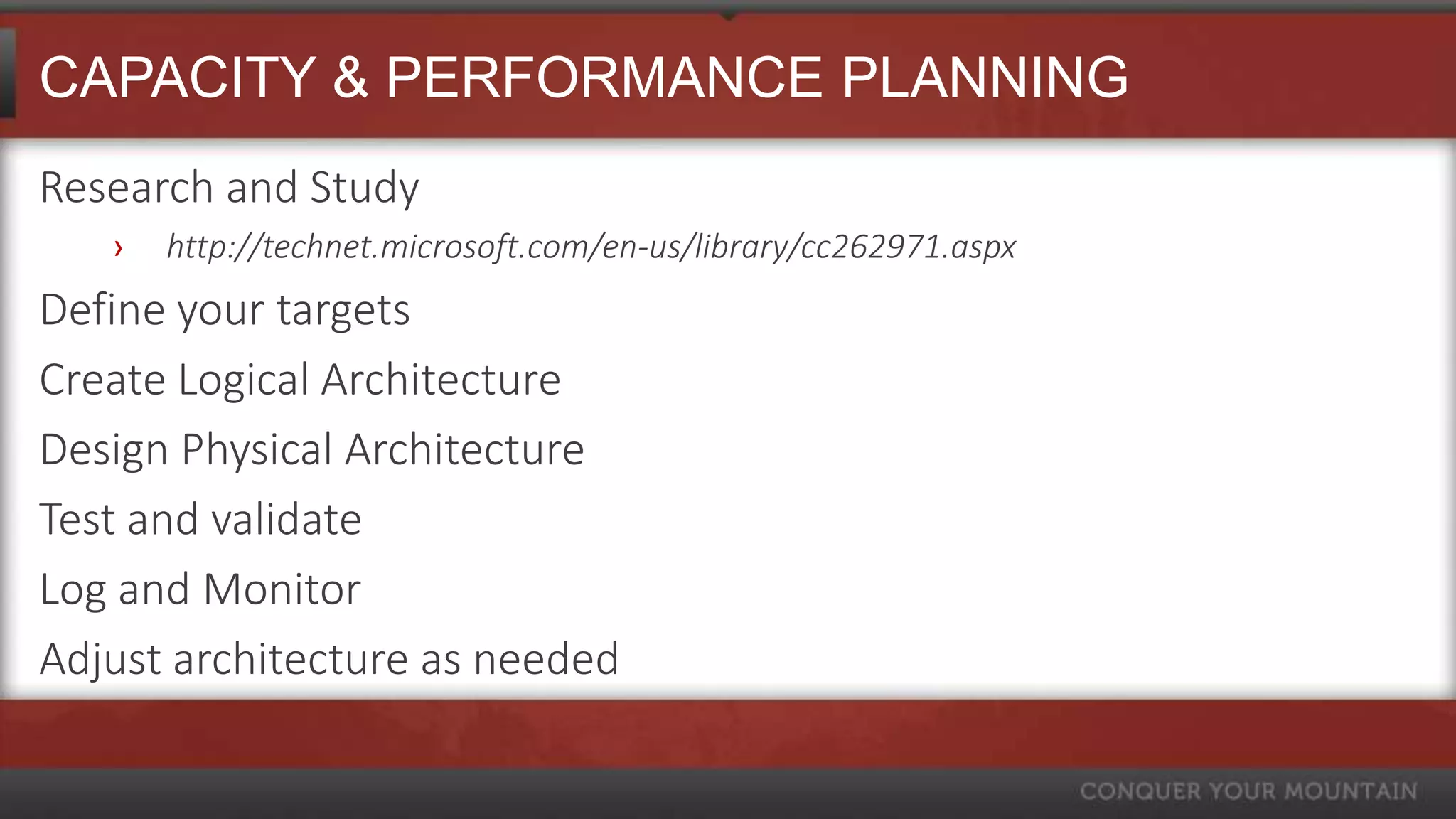 CAPACITY & PERFORMANCE PLANNING

Research and Study

› http://technet.microsoft.com/en-us/library/cc262971.aspx

Define your targets

Create Logical Architecture

Design Physical Architecture

Test and validate

Log and Monitor

Adjust architecture as needed

CONQUER YOUR MOUNTAIN